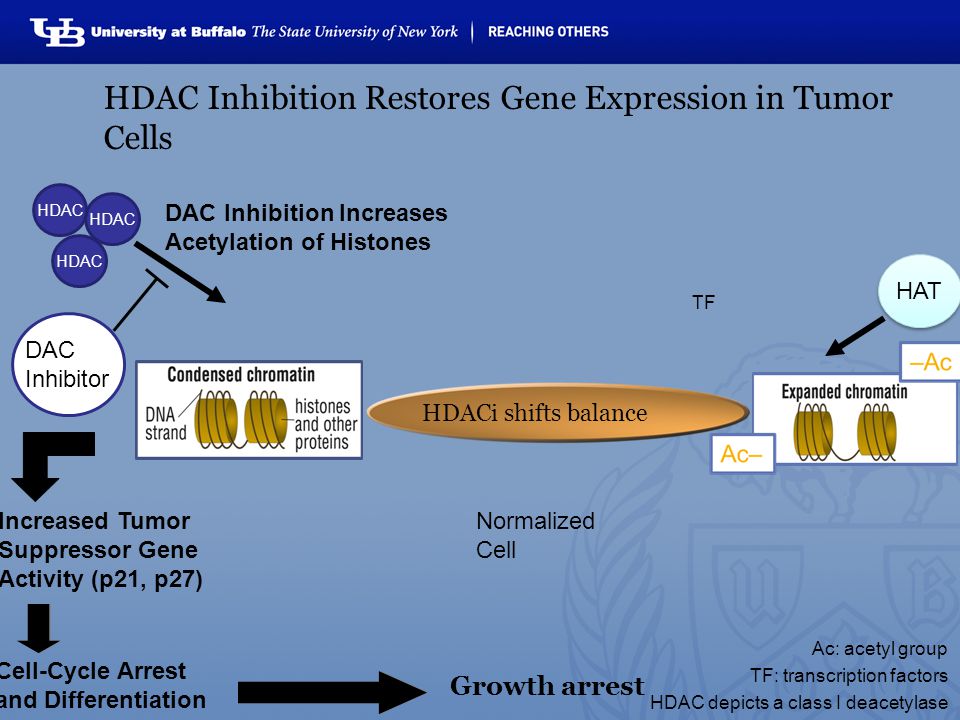 UB University at Buffalo The State University of New York | REACHING OTHERS

HDAC Inhibition Restores Gene Expression in Tumor Cells

HDAC HDAC HDAC

DAC Inhibition Increases Acetylation of Histones

DAC Inhibitor

Condensed chromatin
DNA strand
histones and other proteins

HDACi shifts balance

TF

HAT

–Ac

Expanded chromatin

Ac–

Increased Tumor Suppressor Gene Activity (p21, p27)

Normalized Cell

Cell-Cycle Arrest and Differentiation

Growth arrest

Ac: acetyl group
TF: transcription factors
HDAC depicts a class I deacetylase